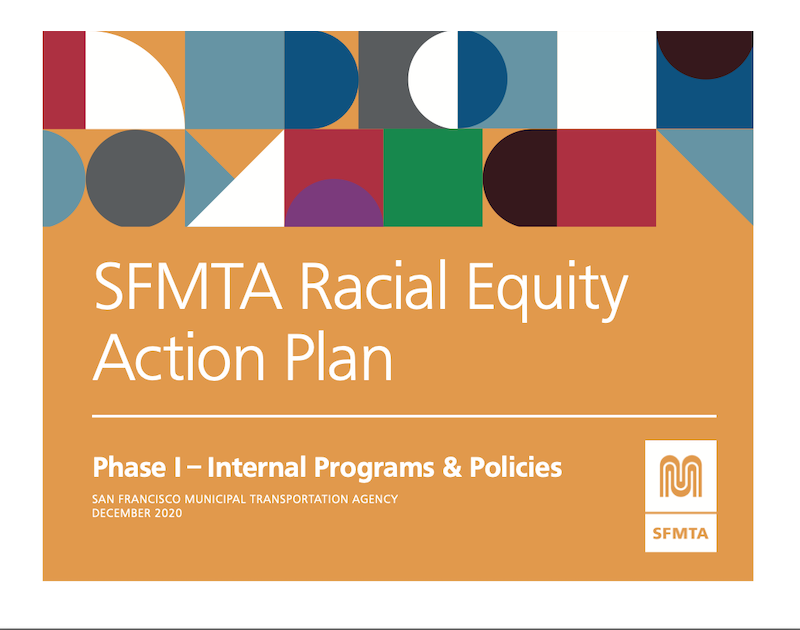 SFMTA Racial Equity Action Plan

Phase I – Internal Programs & Policies

SAN FRANCISCO MUNICIPAL TRANSPORTATION AGENCY
DECEMBER 2020

SFMTA